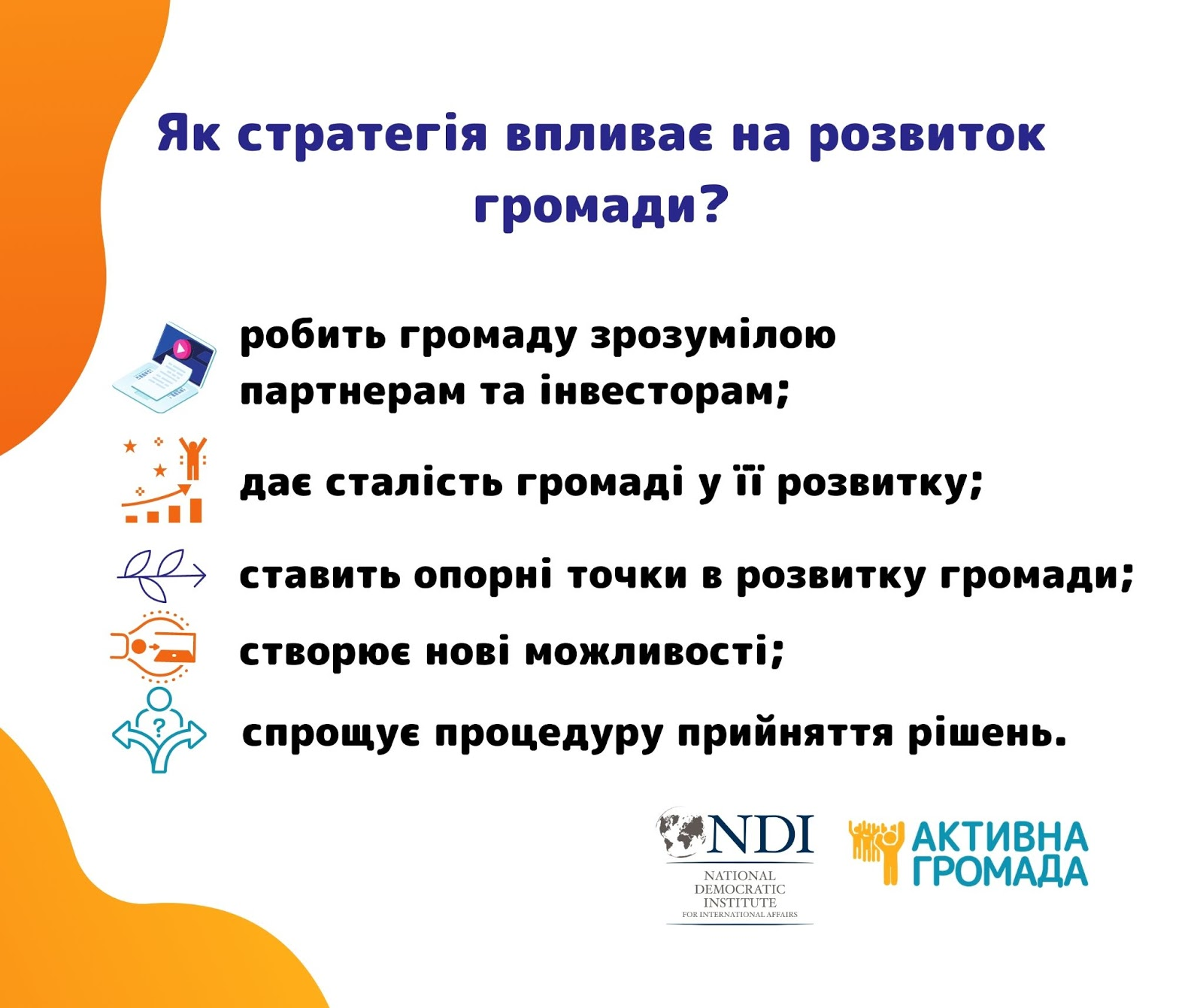 Як стратегія впливає на розвиток громади?

робить громаду зрозумілою партнерам та інвесторам;

дає сталість громаді у її розвитку;

ставить опорні точки в розвитку громади;

створює нові можливості;

спрощує процедуру прийняття рішень.

NDI
NATIONAL DEMOCRATIC INSTITUTE FOR INTERNATIONAL AFFAIRS

АКТИВНА ГРОМАДА